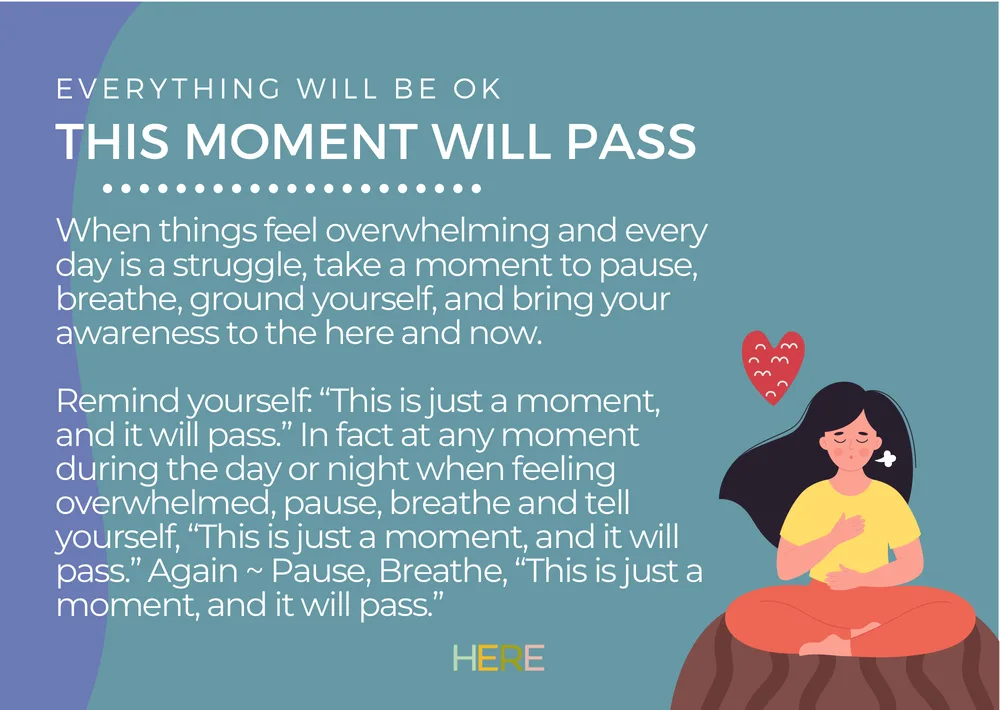 EVERYTHING WILL BE OK

THIS MOMENT WILL PASS

When things feel overwhelming and every day is a struggle, take a moment to pause, breathe, ground yourself, and bring your awareness to the here and now.

Remind yourself: “This is just a moment, and it will pass.” In fact at any moment during the day or night when feeling overwhelmed, pause, breathe and tell yourself, “This is just a moment, and it will pass.” Again ~ Pause, Breathe, “This is just a moment, and it will pass.”

HERE